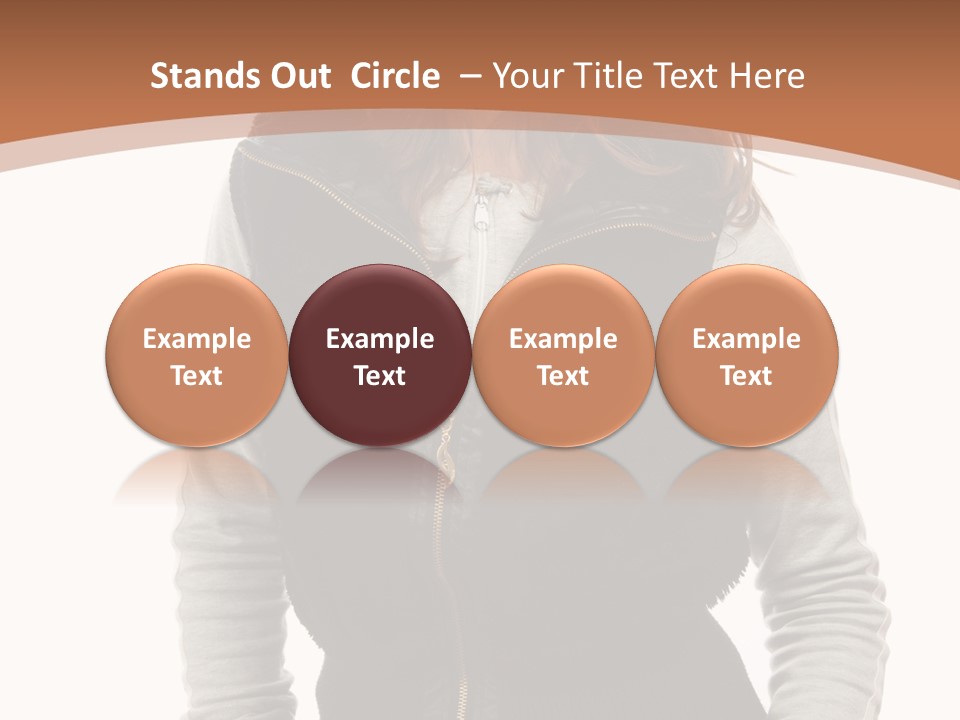 Stands Out Circle – Your Title Text Here

Example Text

Example Text

Example Text

Example Text